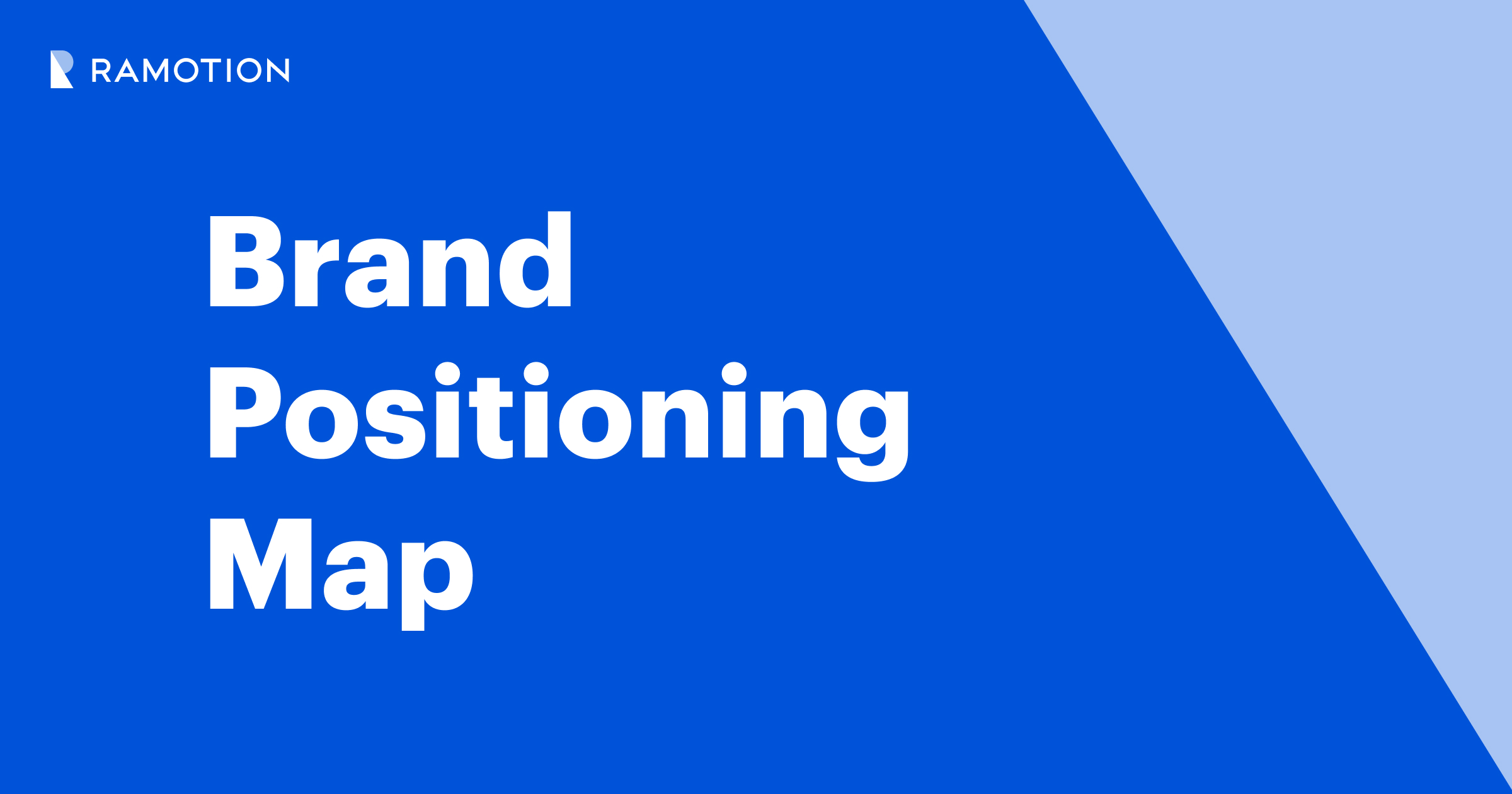 RAMOTION

Brand Positioning Map